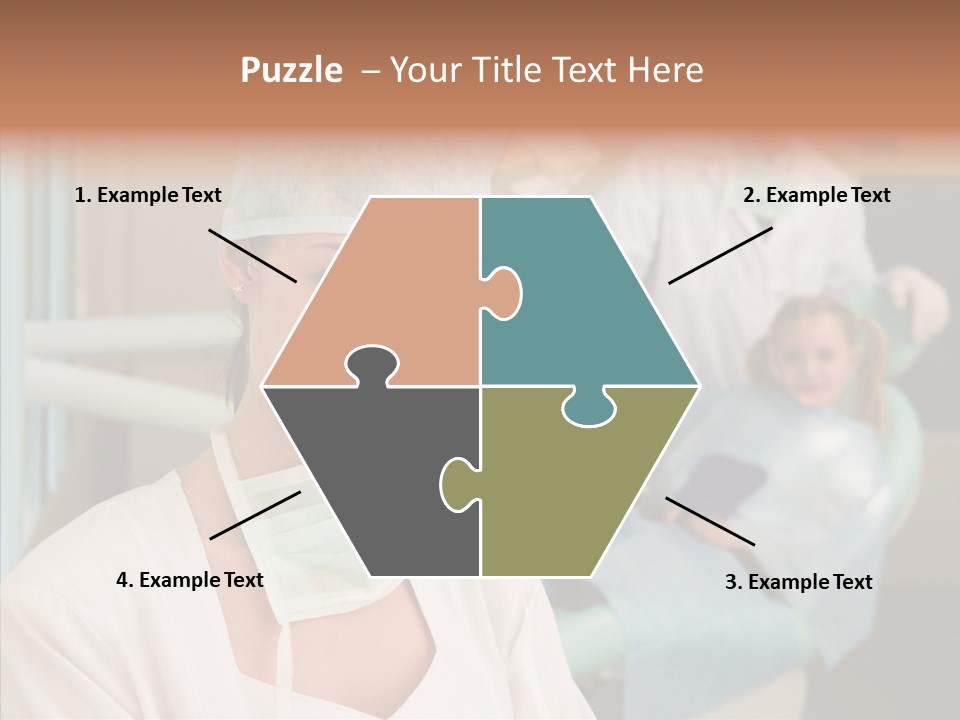 Puzzle – Your Title Text Here

1. Example Text

2. Example Text

4. Example Text

3. Example Text